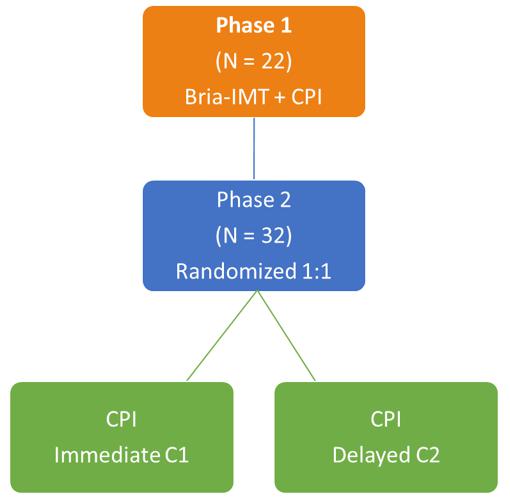 Phase 1
(N = 22)
Bria-IMT + CPI

Phase 2
(N = 32)
Randomized 1:1

CPI
Immediate C1

CPI
Delayed C2